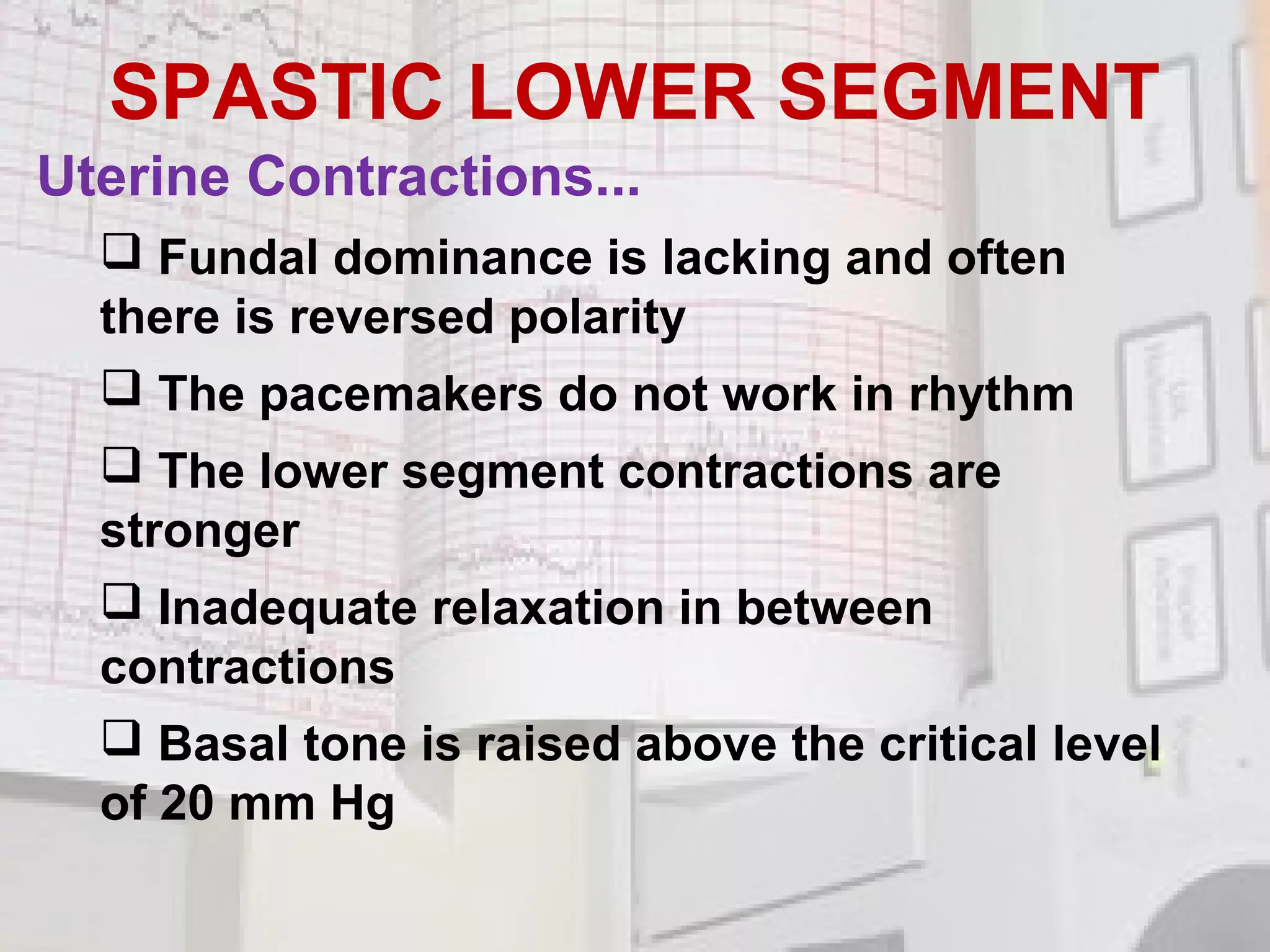 SPASTIC LOWER SEGMENT

Uterine Contractions...

❑ Fundal dominance is lacking and often there is reversed polarity

❑ The pacemakers do not work in rhythm

❑ The lower segment contractions are stronger

❑ Inadequate relaxation in between contractions

❑ Basal tone is raised above the critical level of 20 mm Hg